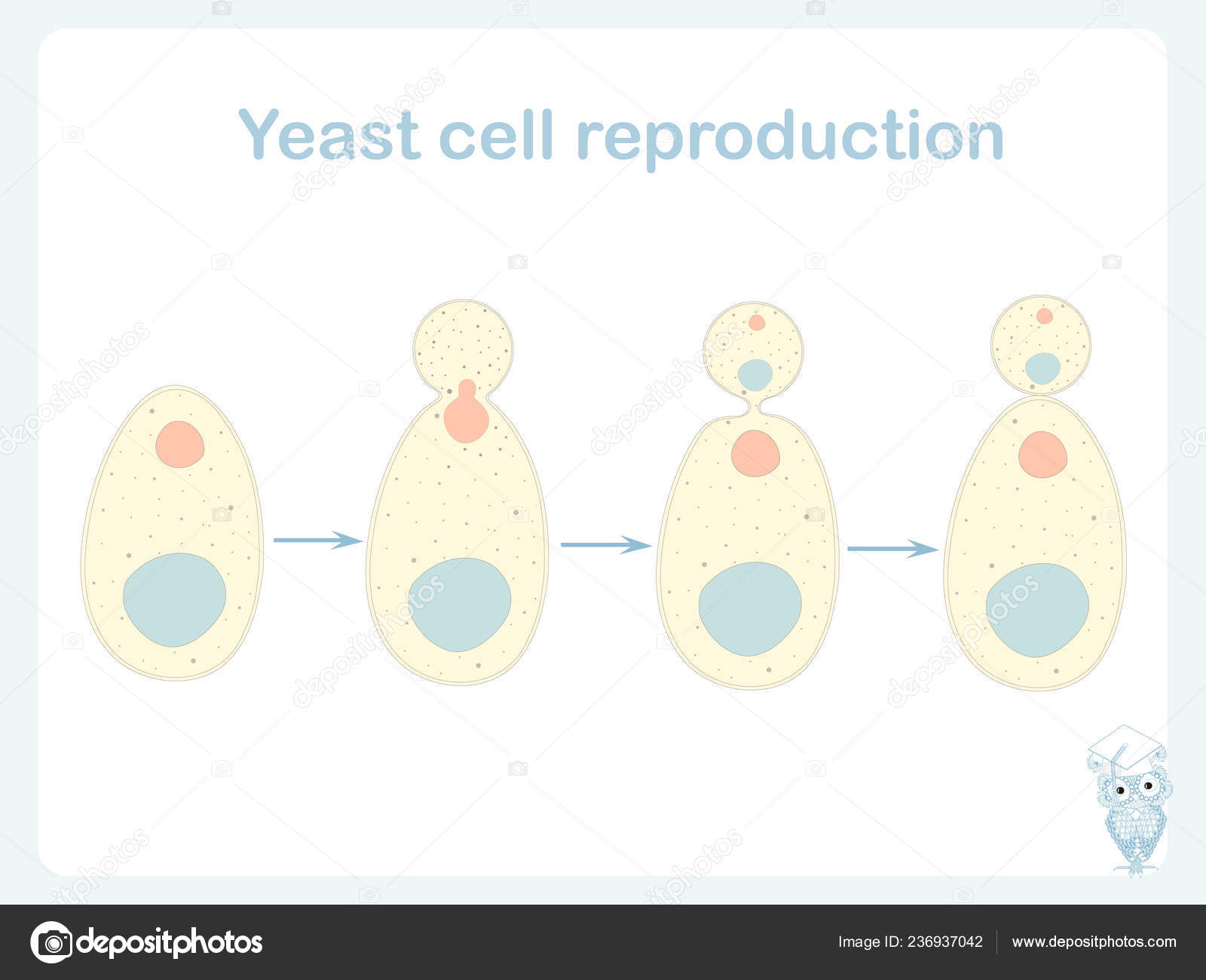 Yeast cell reproduction

depositphotos

Image ID: 236937042

www.depositphotos.com